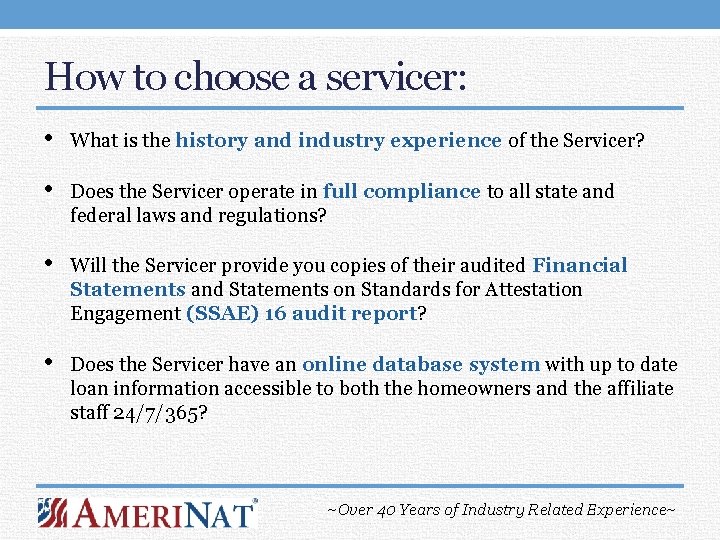 How to choose a servicer:

• What is the history and industry experience of the Servicer?

• Does the Servicer operate in full compliance to all state and federal laws and regulations?

• Will the Servicer provide you copies of their audited Financial Statements and Statements on Standards for Attestation Engagement (SSAE) 16 audit report?

• Does the Servicer have an online database system with up to date loan information accessible to both the homeowners and the affiliate staff 24/7/365?

AMERINAT®

~Over 40 Years of Industry Related Experience~